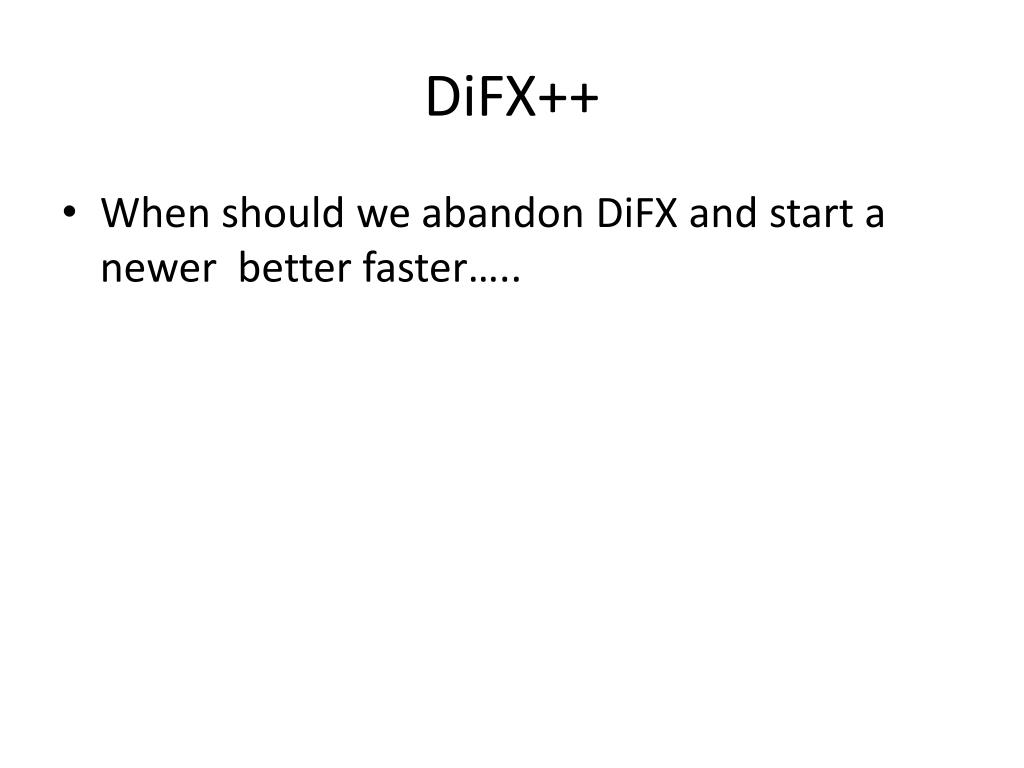 DiFX++

• When should we abandon DiFX and start a newer better faster…..